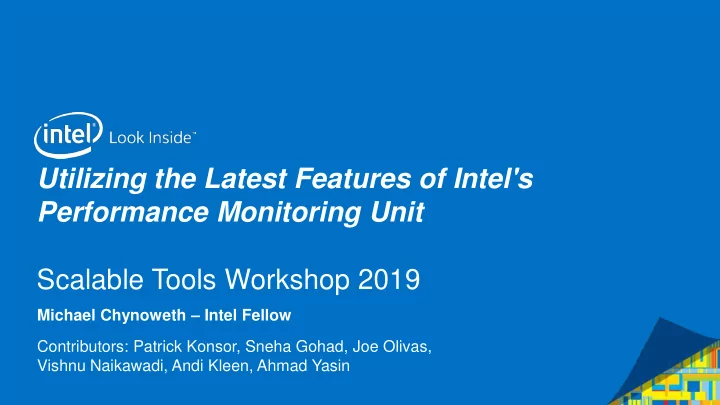 intel® Look Inside™

Utilizing the Latest Features of Intel's Performance Monitoring Unit

Scalable Tools Workshop 2019

Michael Chynoweth – Intel Fellow

Contributors: Patrick Konsor, Sneha Gohad, Joe Olivas, Vishnu Naikawadi, Andi Kleen, Ahmad Yasin